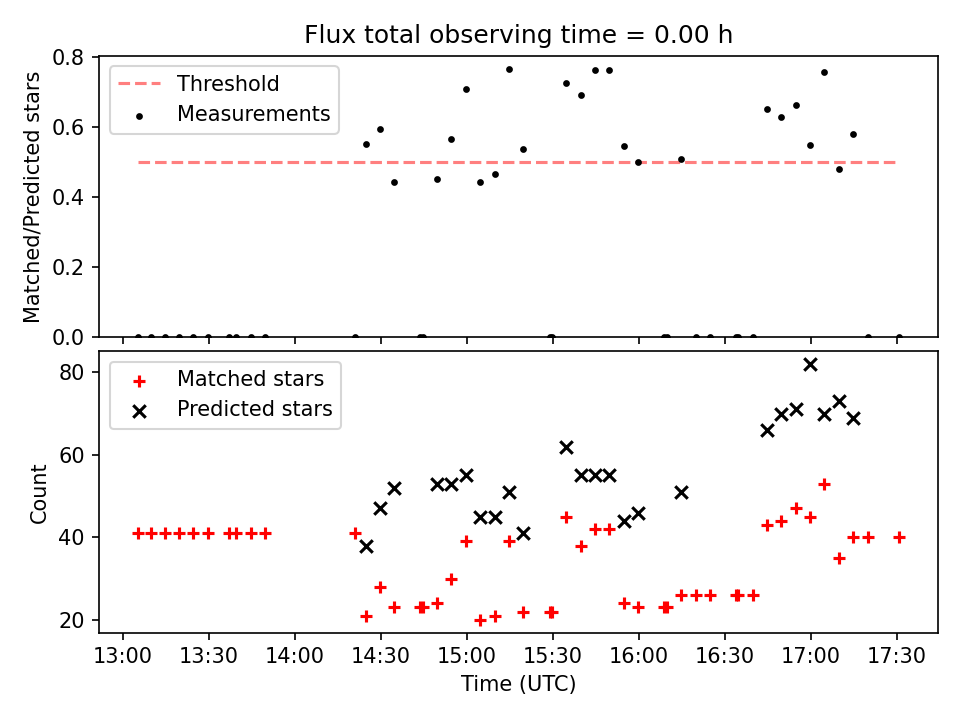 Flux total observing time = 0.00 h

Threshold
Measurements

Matched/Predicted stars

0.8
0.6
0.4
0.2
0.0

Matched stars
Predicted stars

Count

80
60
40
20

13:00 13:30 14:00 14:30 15:00 15:30 16:00 16:30 17:00 17:30

Time (UTC)